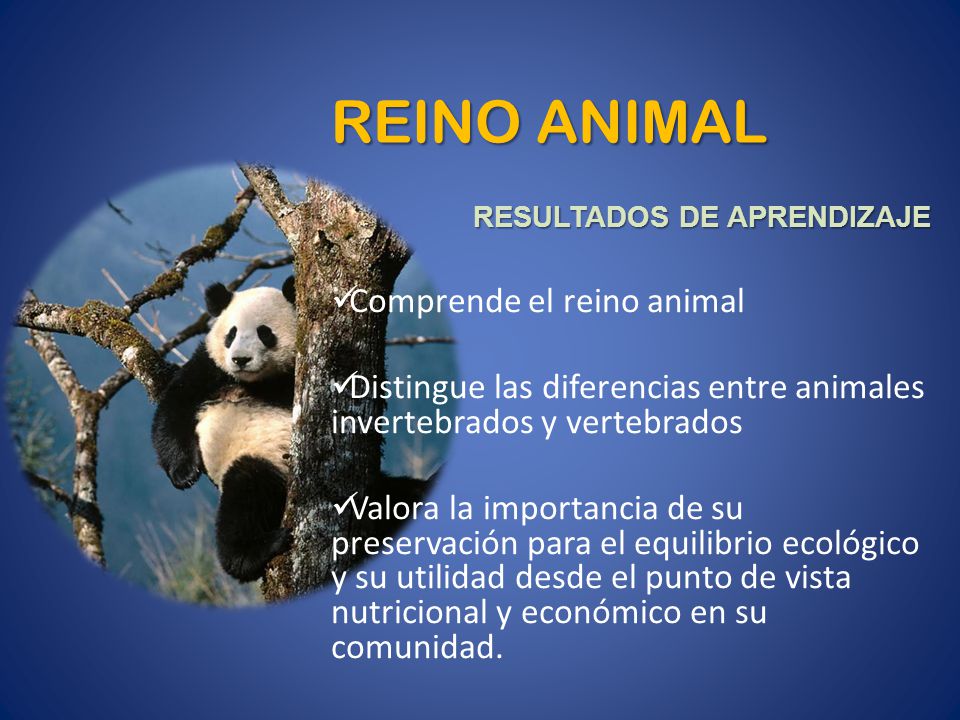 REINO ANIMAL

RESULTADOS DE APRENDIZAJE

✓Comprende el reino animal

✓Distingue las diferencias entre animales invertebrados y vertebrados

✓Valora la importancia de su preservación para el equilibrio ecológico y su utilidad desde el punto de vista nutricional y económico en su comunidad.